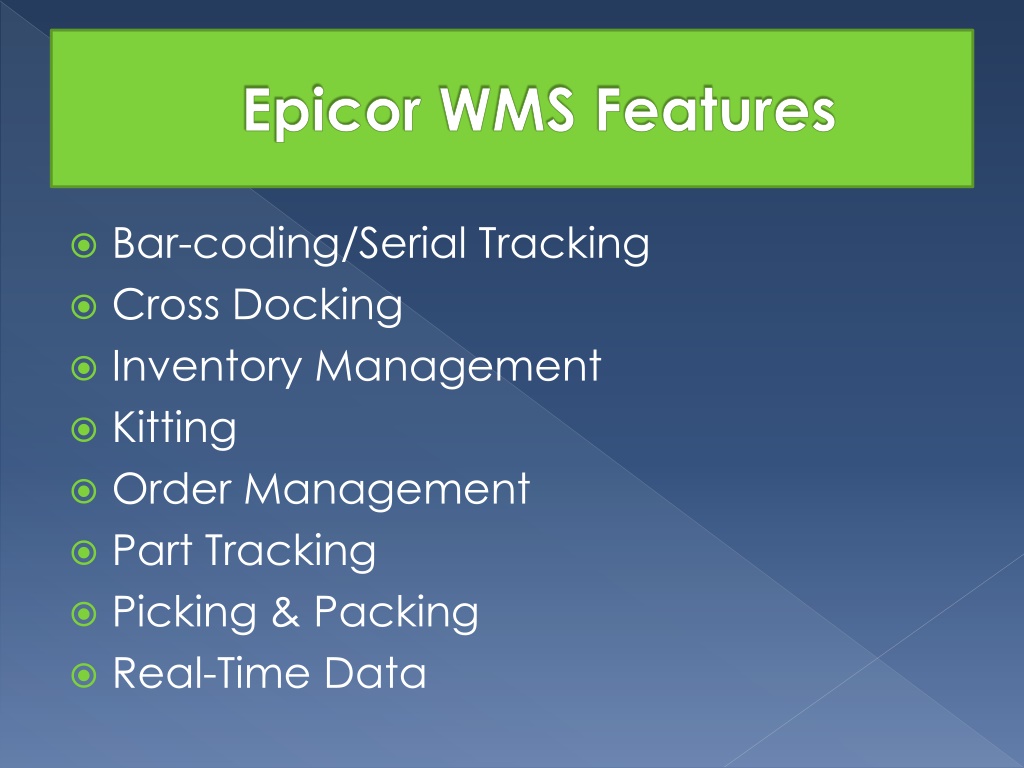 Epicor WMS Features

Bar-coding/Serial Tracking
Cross Docking
Inventory Management
Kitting
Order Management
Part Tracking
Picking & Packing
Real-Time Data